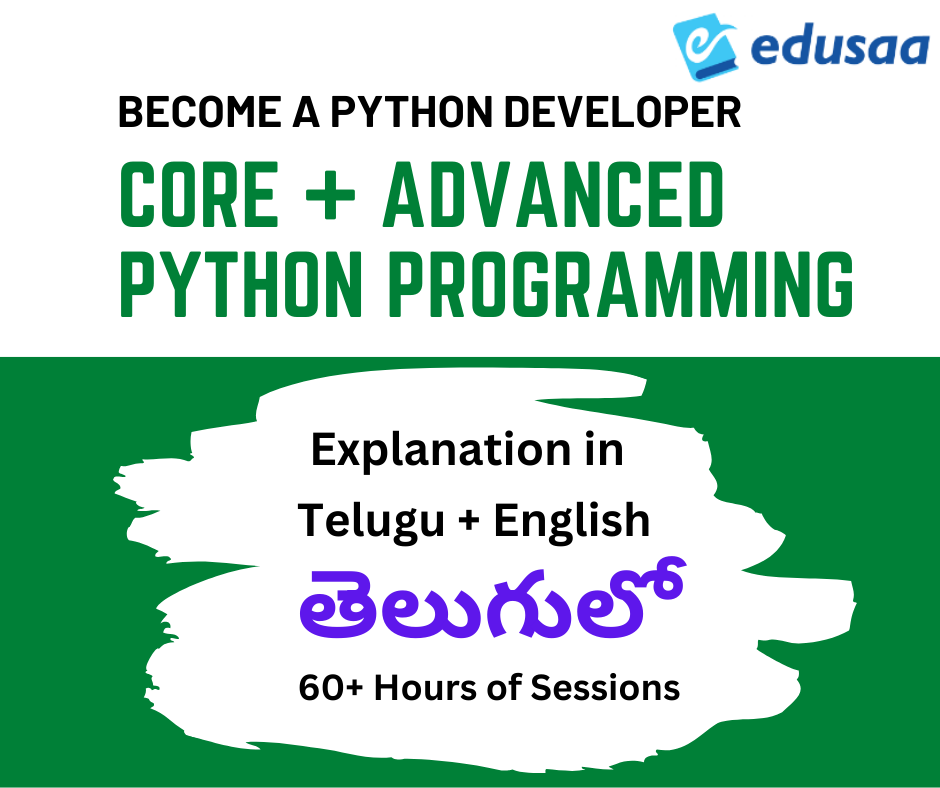 edusaa

BECOME A PYTHON DEVELOPER

CORE + ADVANCED PYTHON PROGRAMMING

Explanation in Telugu + English

తెలుగులో

60+ Hours of Sessions